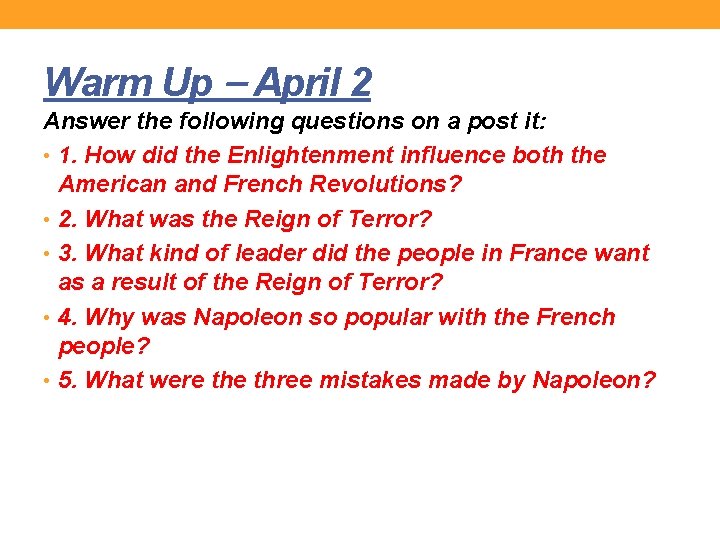 Warm Up – April 2

Answer the following questions on a post it:

• 1. How did the Enlightenment influence both the American and French Revolutions?
• 2. What was the Reign of Terror?
• 3. What kind of leader did the people in France want as a result of the Reign of Terror?
• 4. Why was Napoleon so popular with the French people?
• 5. What were the three mistakes made by Napoleon?